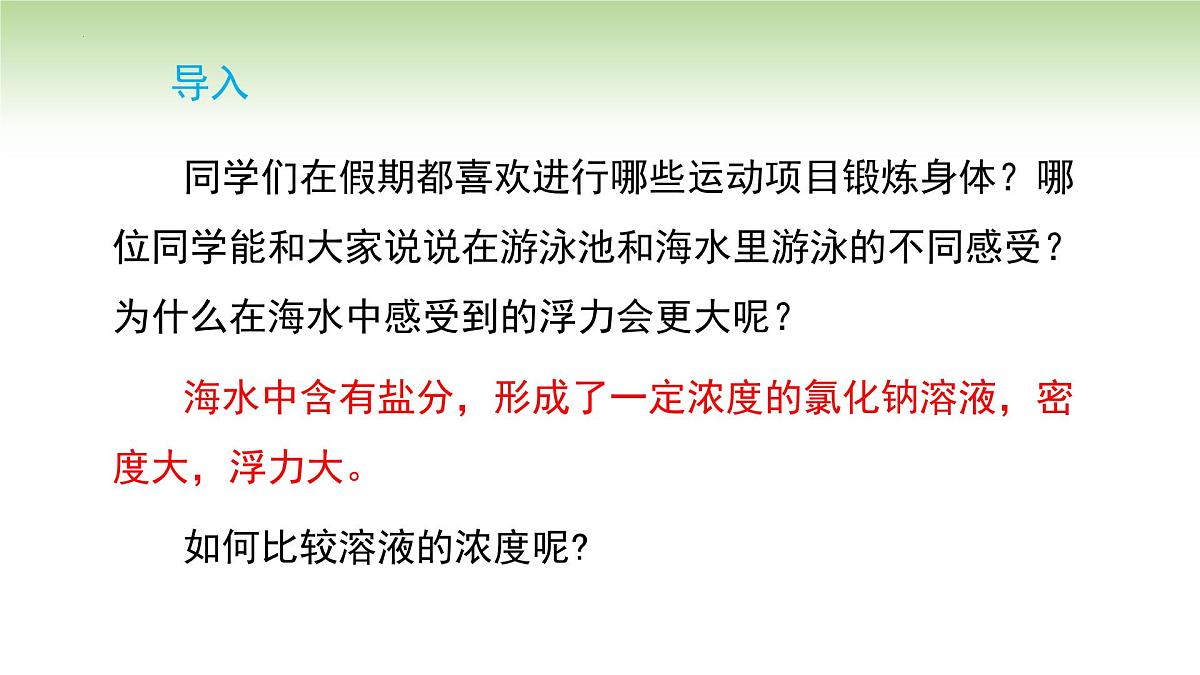 导入

同学们在假期都喜欢进行哪些运动项目锻炼身体？哪位同学能和大家说说在游泳池和海水里游泳的不同感受？为什么在海水中感受到的浮力会更大呢？

海水中含有盐分，形成了一定浓度的氯化钠溶液，密度大，浮力大。

如何比较溶液的浓度呢?